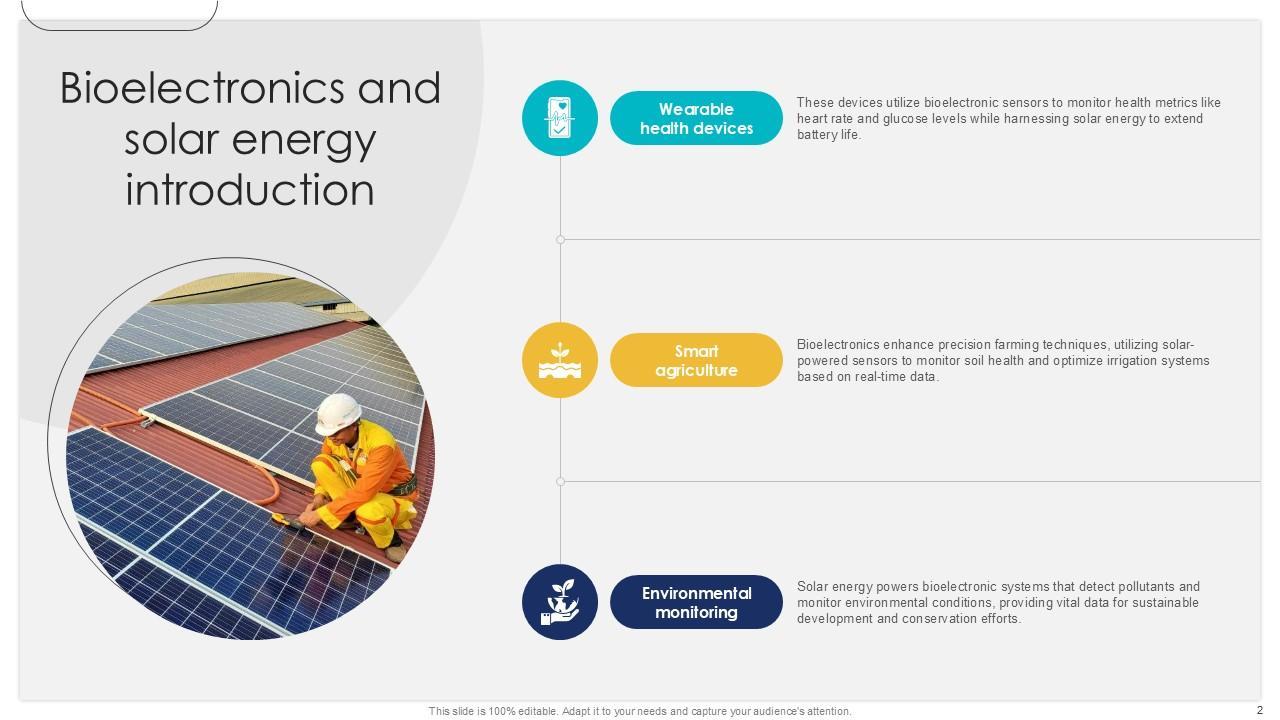 Bioelectronics and solar energy introduction

Wearable health devices

These devices utilize bioelectronic sensors to monitor health metrics like heart rate and glucose levels while harnessing solar energy to extend battery life.

Smart agriculture

Bioelectronics enhance precision farming techniques, utilizing solar-powered sensors to monitor soil health and optimize irrigation systems based on real-time data.

Environmental monitoring

Solar energy powers bioelectronic systems that detect pollutants and monitor environmental conditions, providing vital data for sustainable development and conservation efforts.

This slide is 100% editable. Adapt it to your needs and capture your audience's attention.

2